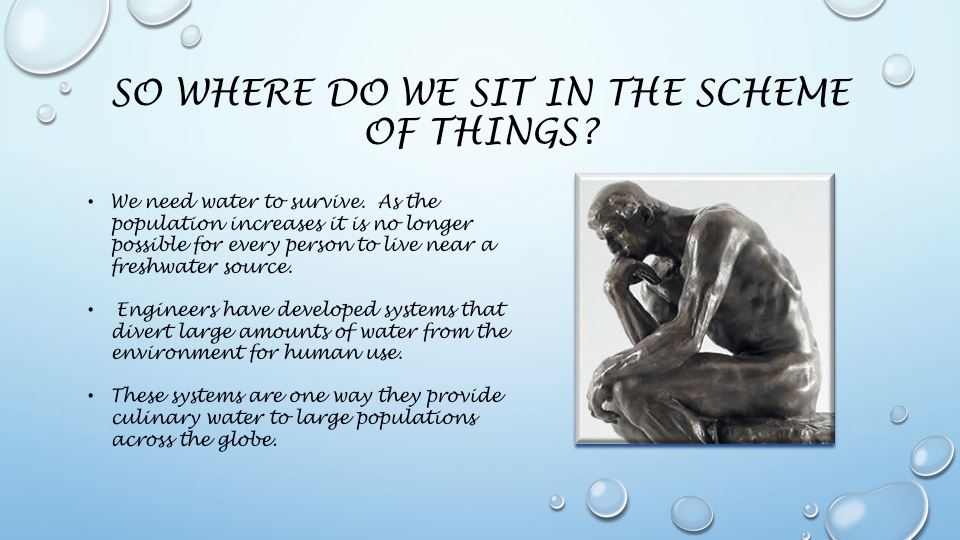 SO WHERE DO WE SIT IN THE SCHEME OF THINGS?

• We need water to survive. As the population increases it is no longer possible for every person to live near a freshwater source.

• Engineers have developed systems that divert large amounts of water from the environment for human use.

• These systems are one way they provide culinary water to large populations across the globe.